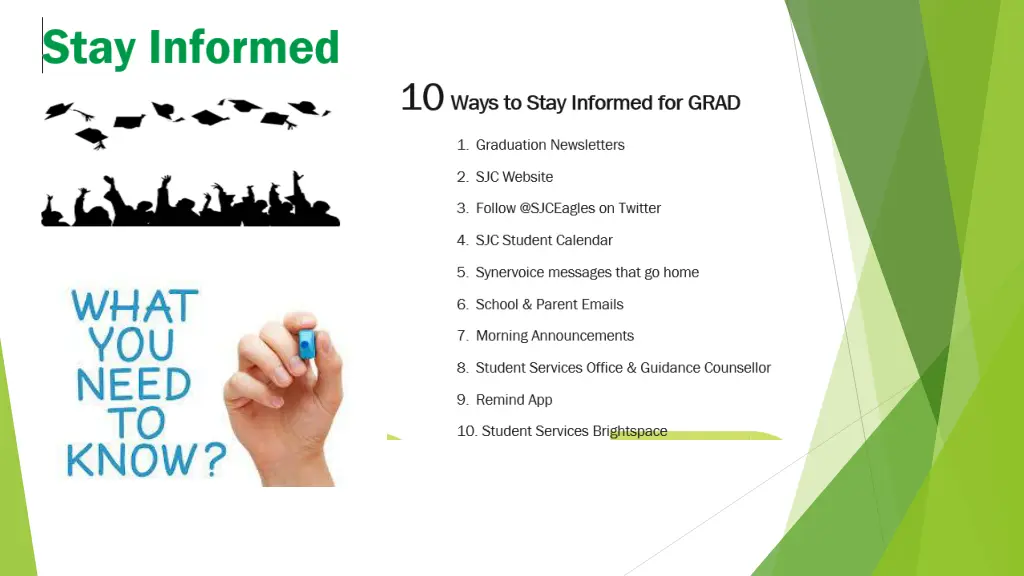 Stay Informed

WHAT YOU NEED TO KNOW?

10 Ways to Stay Informed for GRAD

1. Graduation Newsletters
2. SJC Website
3. Follow @SJCEagles on Twitter
4. SJC Student Calendar
5. Synervoice messages that go home
6. School & Parent Emails
7. Morning Announcements
8. Student Services Office & Guidance Counsellor
9. Remind App
10. Student Services Brightspace